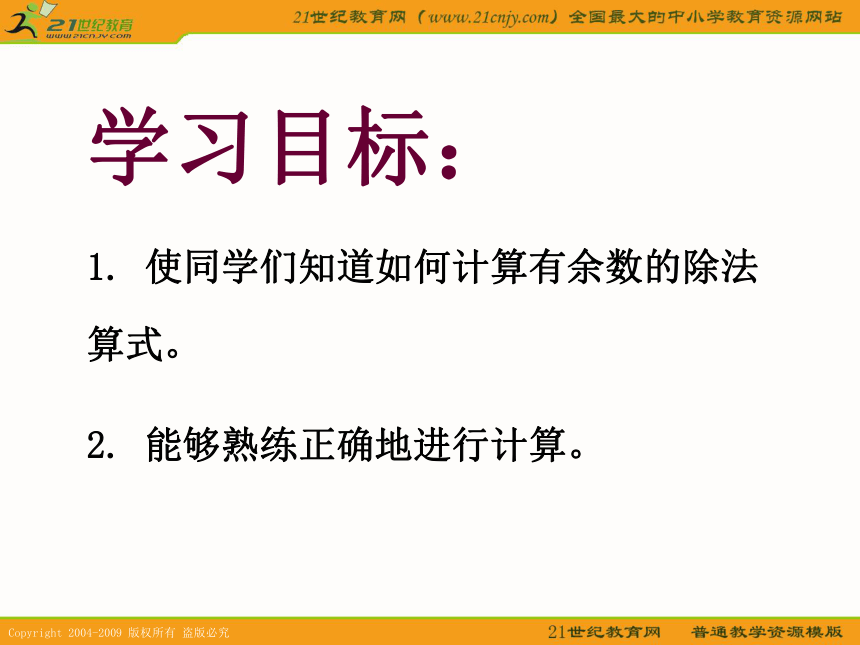 21世纪教育
www.21cnjy.com

21世纪教育网（www.21cnjy.com）全国最大的中小学教育资源网站

学习目标：

1. 使同学们知道如何计算有余数的除法算式。

2. 能够熟练正确地进行计算。

Copyright 2004-2009 版权所有 盗版必究

21世纪教育网 普通教学资源模版